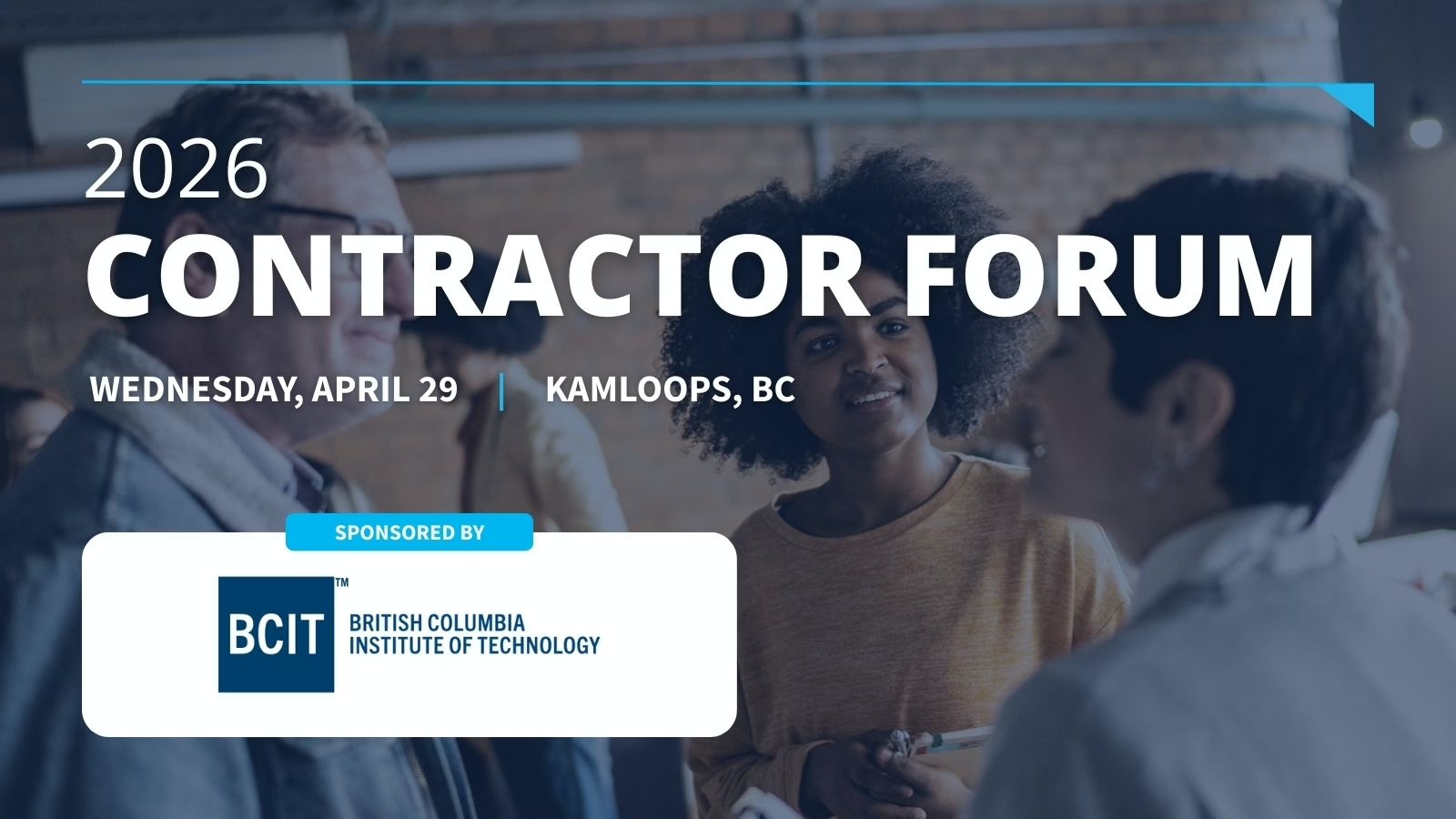 2026
CONTRACTOR FORUM

WEDNESDAY, APRIL 29 | KAMLOOPS, BC

SPONSORED BY

BCIT™ BRITISH COLUMBIA INSTITUTE OF TECHNOLOGY